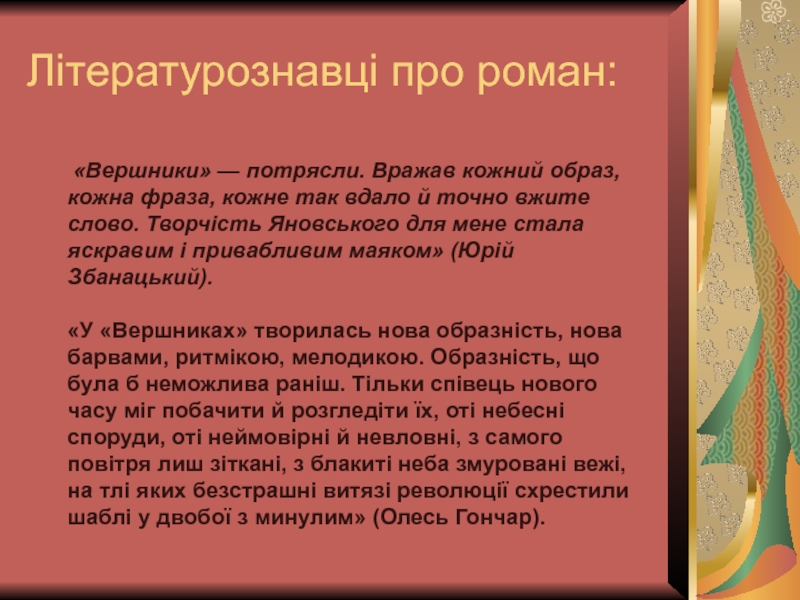 Літературознавці про роман:

«Вершники» — потрясли. Вражав кожний образ, кожна фраза, кожне так вдало й точно вжите слово. Творчість Яновського для мене стала яскравим і привабливим маяком» (Юрій Збанацький).

«У «Вершниках» творилась нова образність, нова барвами, ритмікою, мелодикою. Образність, що була б неможлива раніш. Тільки співець нового часу міг побачити й розгледіти їх, оті небесні споруди, оті неймовірні й невловні, з самого повітря лиш зіткані, з блакиті неба змуровані вежі, на тлі яких безстрашні витязі революції схрестили шаблі у двобої з минулим» (Олесь Гончар).